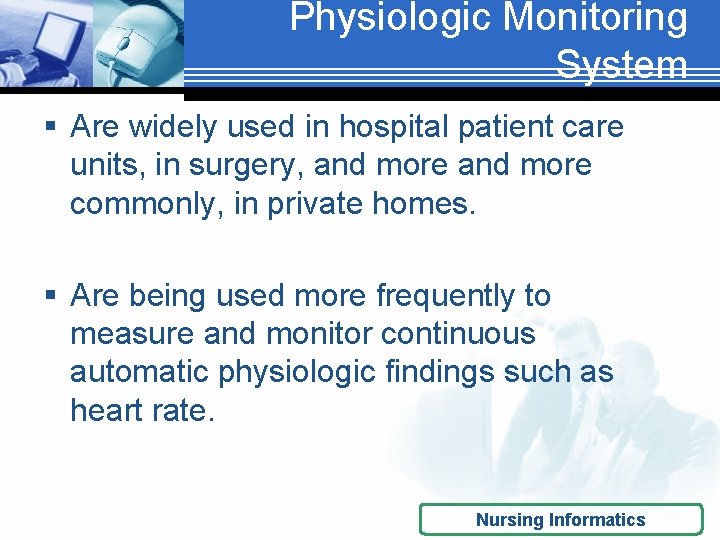 Physiologic Monitoring System

▪ Are widely used in hospital patient care units, in surgery, and more and more commonly, in private homes.

▪ Are being used more frequently to measure and monitor continuous automatic physiologic findings such as heart rate.

Nursing Informatics